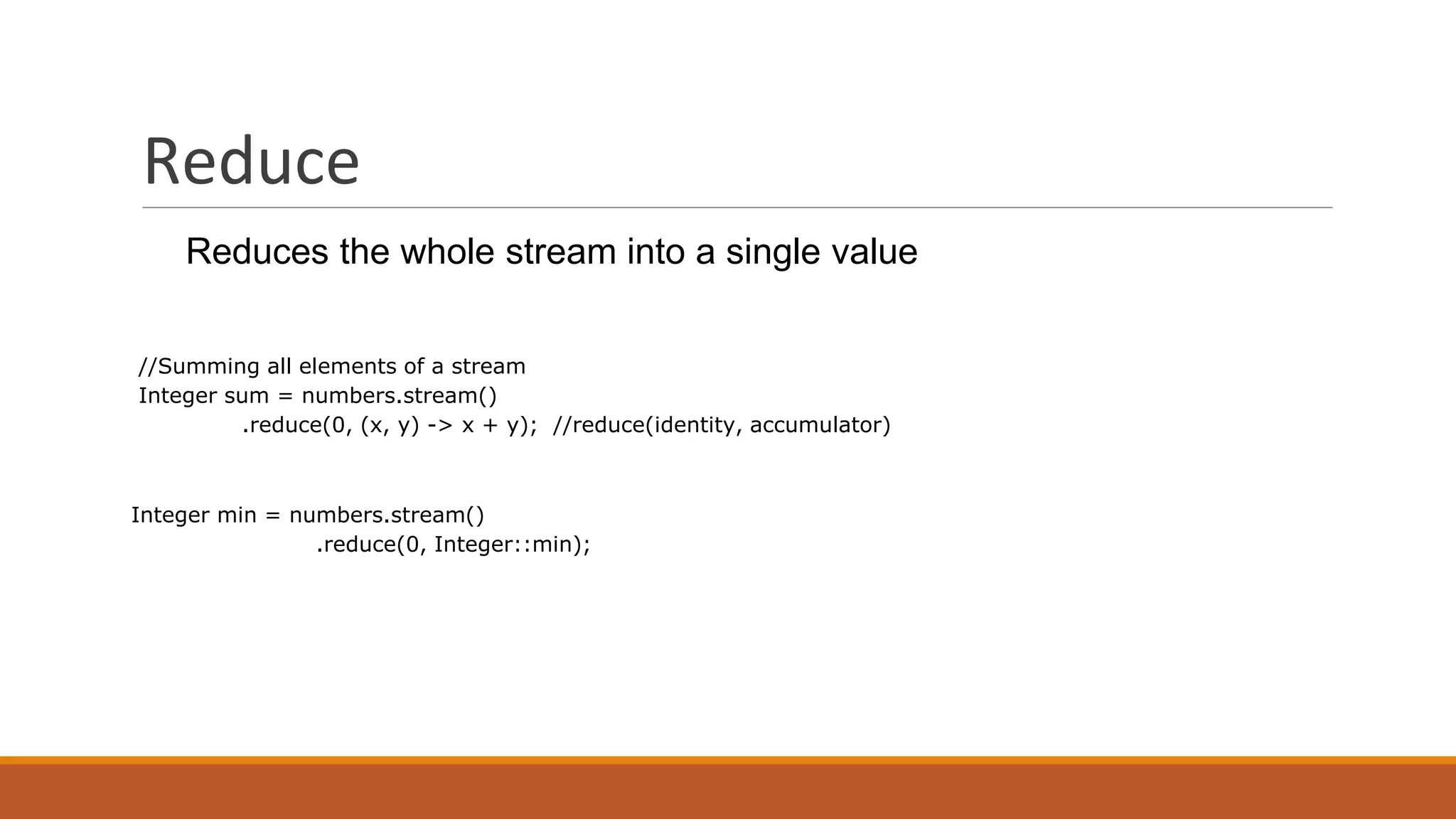 Reduce

Reduces the whole stream into a single value

//Summing all elements of a stream
Integer sum = numbers.stream()
.reduce(0, (x, y) -> x + y); //reduce(identity, accumulator)

Integer min = numbers.stream()
.reduce(0, Integer::min);